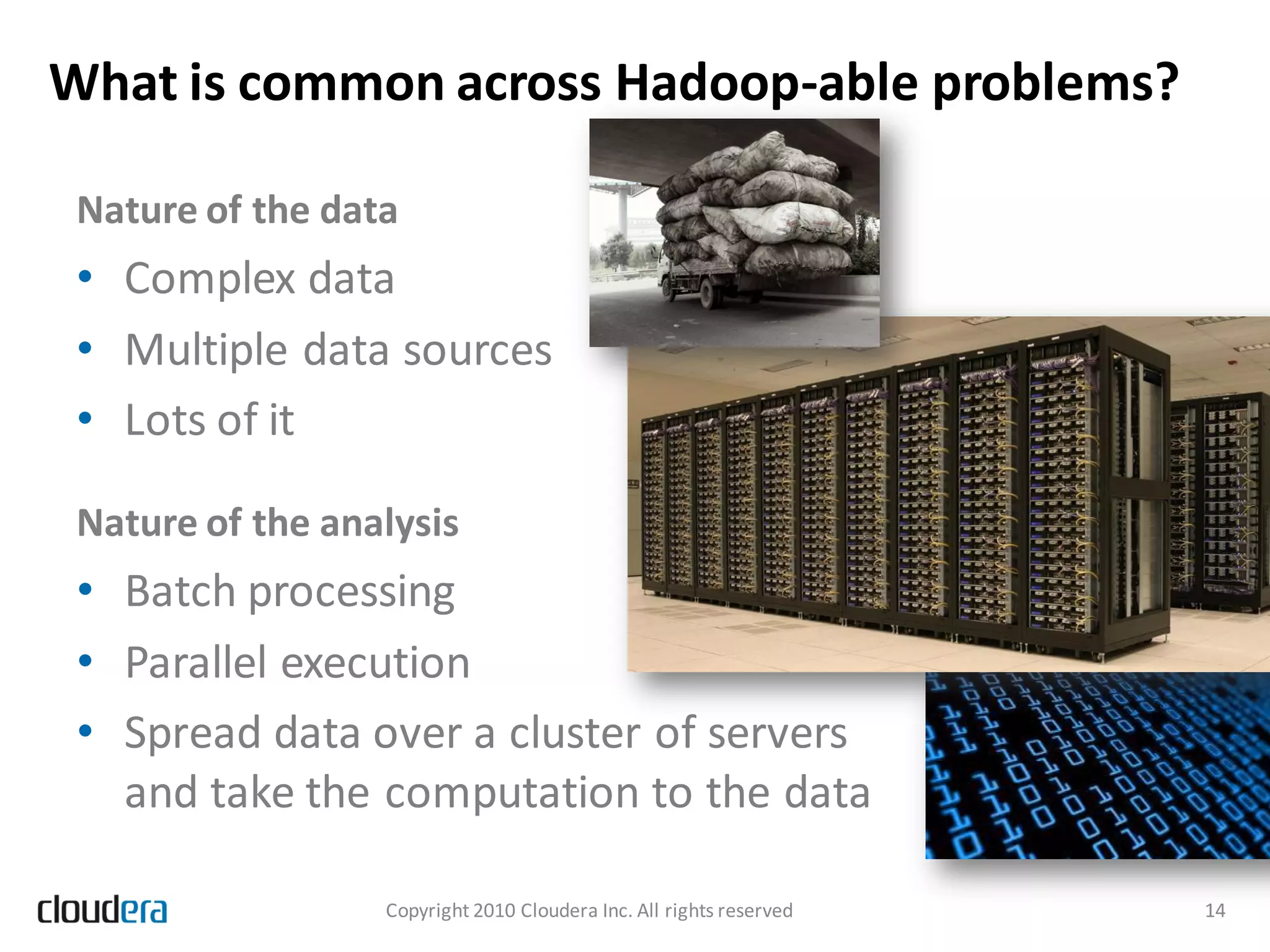 What is common across Hadoop-able problems?

Nature of the data

• Complex data
• Multiple data sources
• Lots of it

Nature of the analysis

• Batch processing
• Parallel execution
• Spread data over a cluster of servers and take the computation to the data

cloudera

Copyright 2010 Cloudera Inc. All rights reserved

14